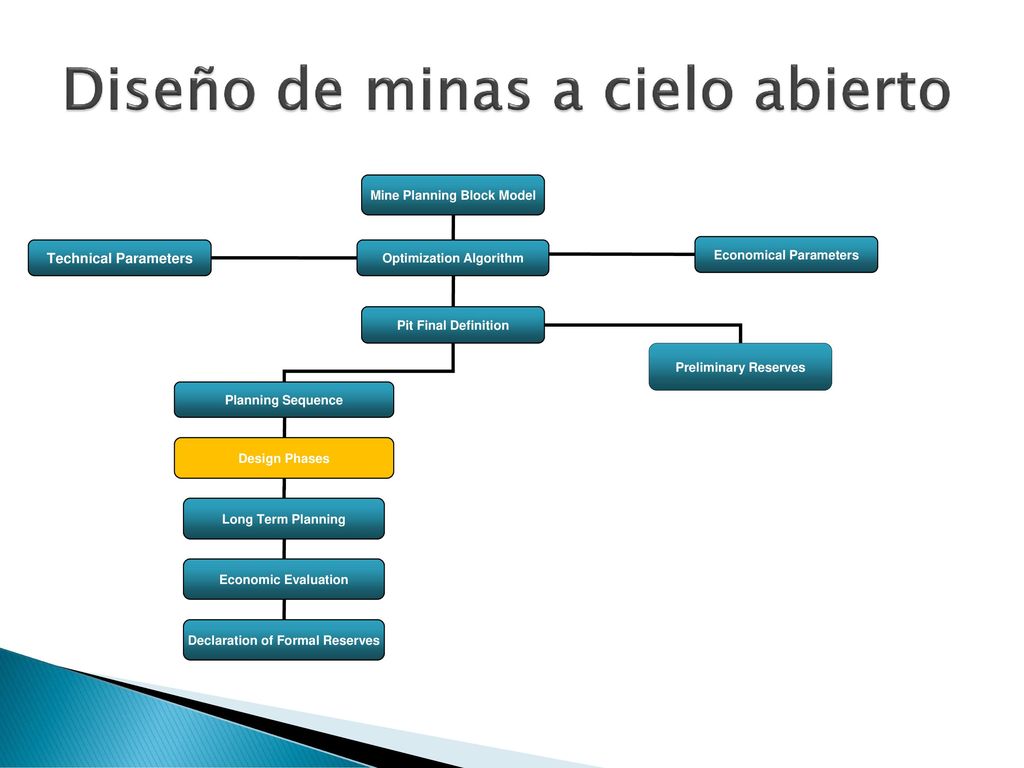 Diseño de minas a cielo abierto

Mine Planning Block Model

Technical Parameters

Optimization Algorithm

Economical Parameters

Pit Final Definition

Preliminary Reserves

Planning Sequence

Design Phases

Long Term Planning

Economic Evaluation

Declaration of Formal Reserves